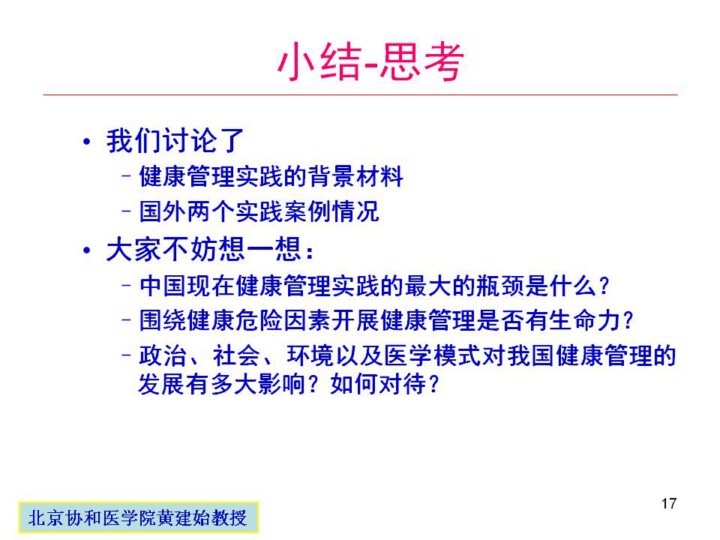 小结-思考

• 我们讨论了
  – 健康管理实践的背景材料
  – 国外两个实践案例情况
• 大家不妨想一想：
  – 中国现在健康管理实践的最大的瓶颈是什么？
  – 围绕健康危险因素开展健康管理是否有生命力？
  – 政治、社会、环境以及医学模式对我国健康管理的发展有多大影响？如何对待？

北京协和医学院黄建始教授

17